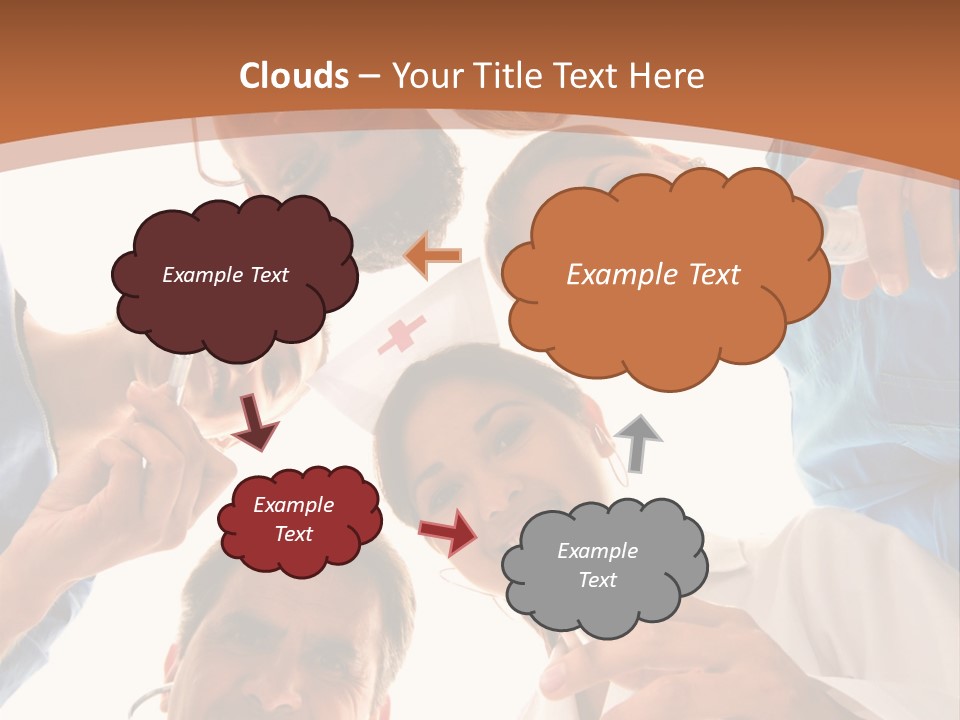 Clouds – Your Title Text Here

Example Text

Example Text

Example Text

Example Text